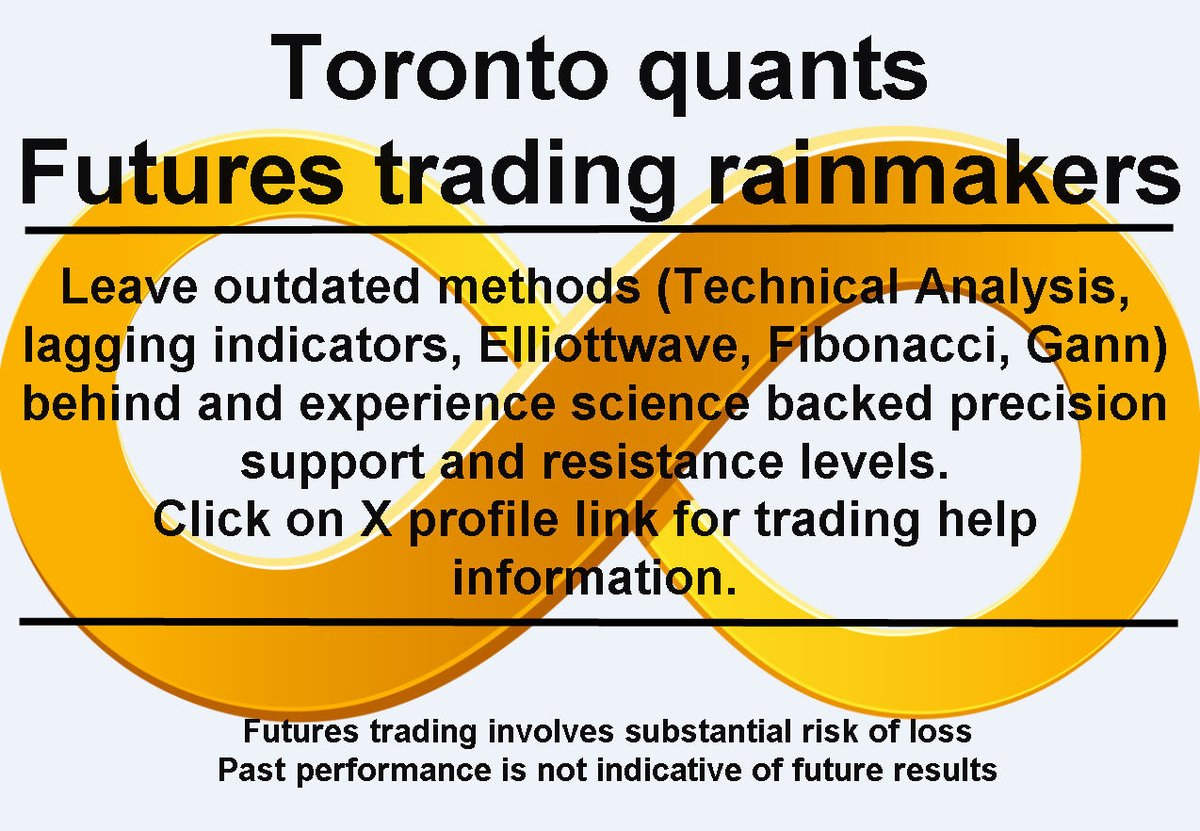 Toronto quants
Futures trading rainmakers

Leave outdated methods (Technical Analysis, lagging indicators, Elliottwave, Fibonacci, Gann) behind and experience science backed precision support and resistance levels.
Click on X profile link for trading help information.

Futures trading involves substantial risk of loss
Past performance is not indicative of future results